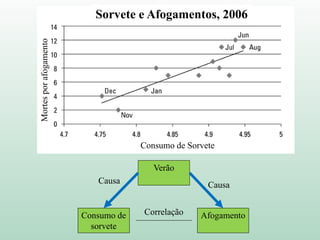 Sorvete e Afogamentos, 2006

Mortes por afogamento

14
12
10
8
6
4
2
0

Jun
Jul
Aug
Dec
Jan
Nov

4.7
4.75
4.8
4.85
4.9
4.95
5

Consumo de Sorvete

Verão

Causa

Causa

Consumo de sorvete

Correlação

Afogamento